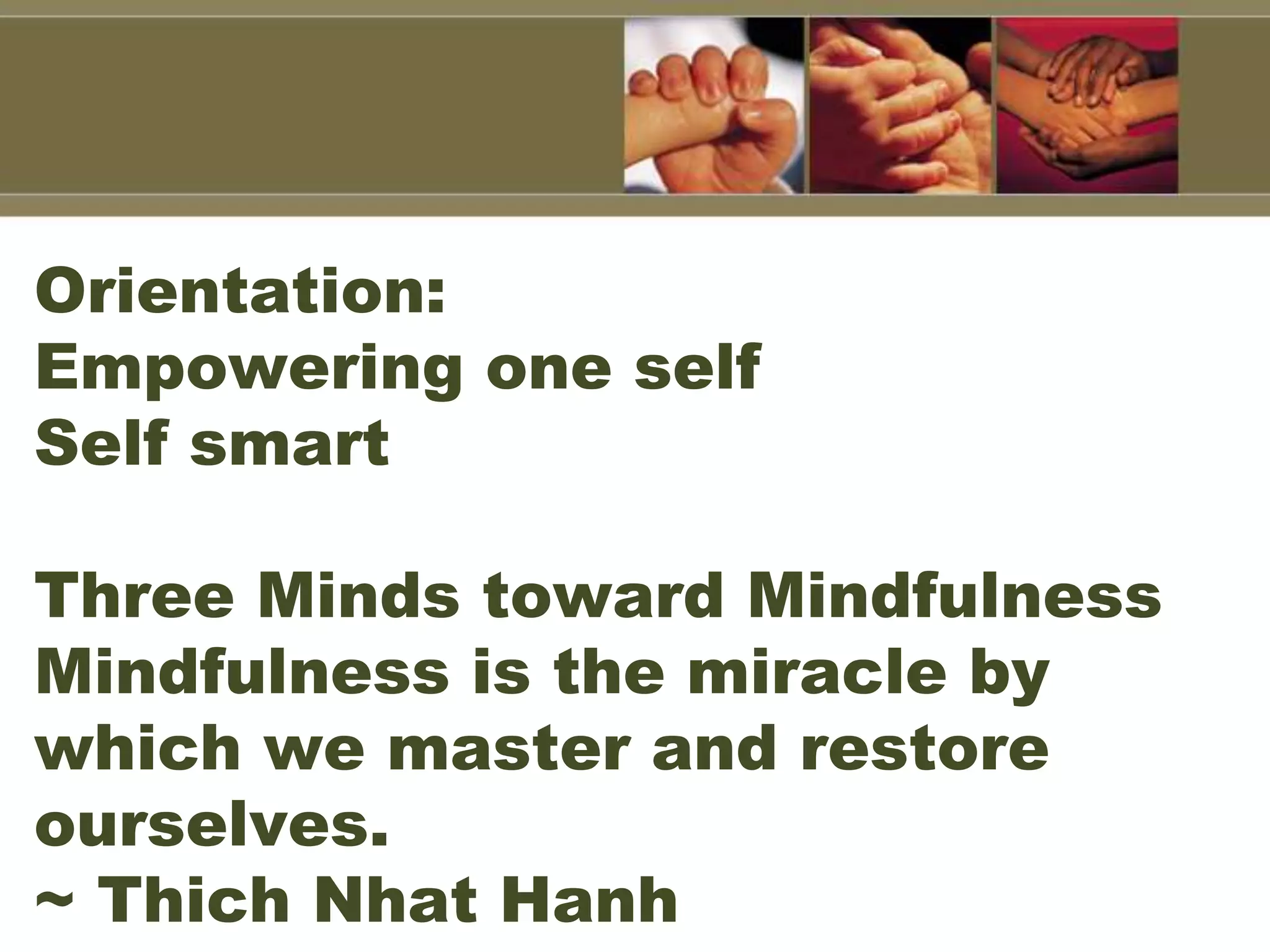 Orientation:
Empowering one self
Self smart

Three Minds toward Mindfulness
Mindfulness is the miracle by which we master and restore ourselves.
~ Thich Nhat Hanh